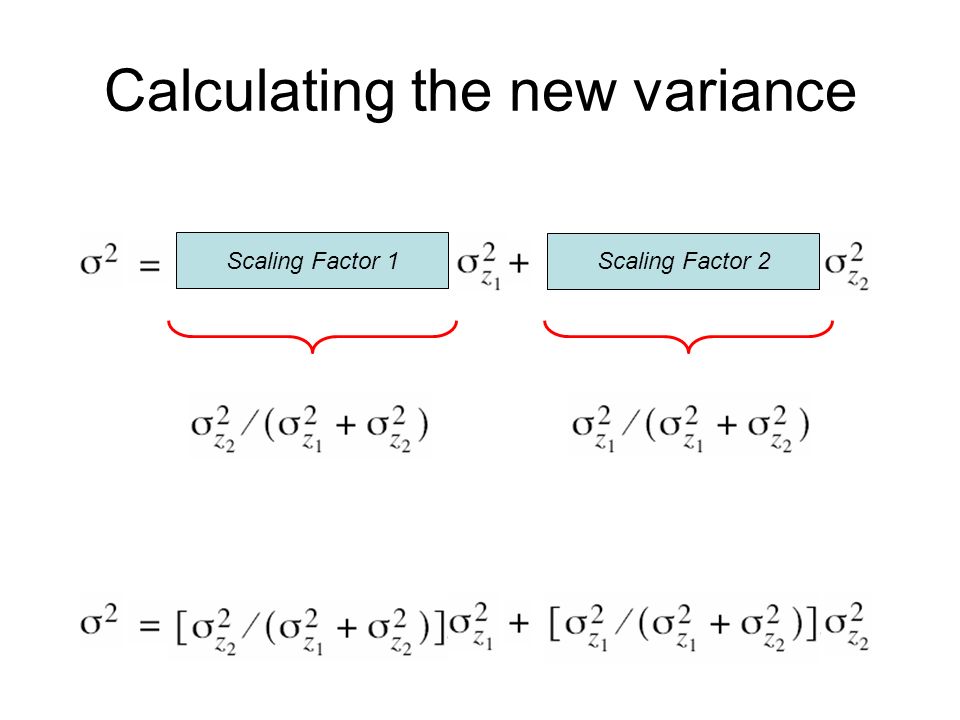 Calculating the new variance

$\sigma^2 =$ Scaling Factor 1 $\sigma_{z_1}^2 +$ Scaling Factor 2 $\sigma_{z_2}^2$

$\sigma_{z_2}^2 / (\sigma_{z_1}^2 + \sigma_{z_2}^2)$

$\sigma_{z_1}^2 / (\sigma_{z_1}^2 + \sigma_{z_2}^2)$

$\sigma^2 = [\sigma_{z_2}^2 / (\sigma_{z_1}^2 + \sigma_{z_2}^2)]\sigma_{z_1}^2 + [\sigma_{z_1}^2 / (\sigma_{z_1}^2 + \sigma_{z_2}^2)]\sigma_{z_2}^2$